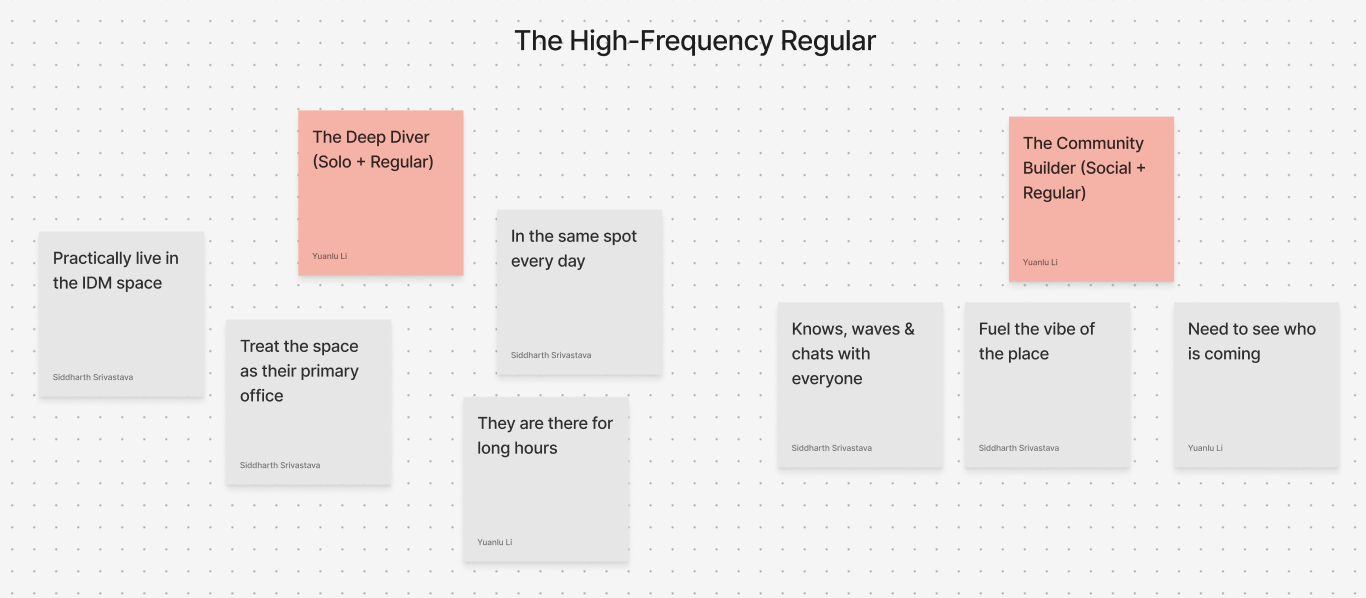 The High-Frequency Regular

The Deep Diver (Solo + Regular)

Yuanlu Li

Practically live in the IDM space

Siddharth Srivastava

Treat the space as their primary office

Siddharth Srivastava

In the same spot every day

Siddharth Srivastava

They are there for long hours

Yuanlu Li

The Community Builder (Social + Regular)

Yuanlu Li

Knows, waves & chats with everyone

Siddharth Srivastava

Fuel the vibe of the place

Siddharth Srivastava

Need to see who is coming

Yuanlu Li